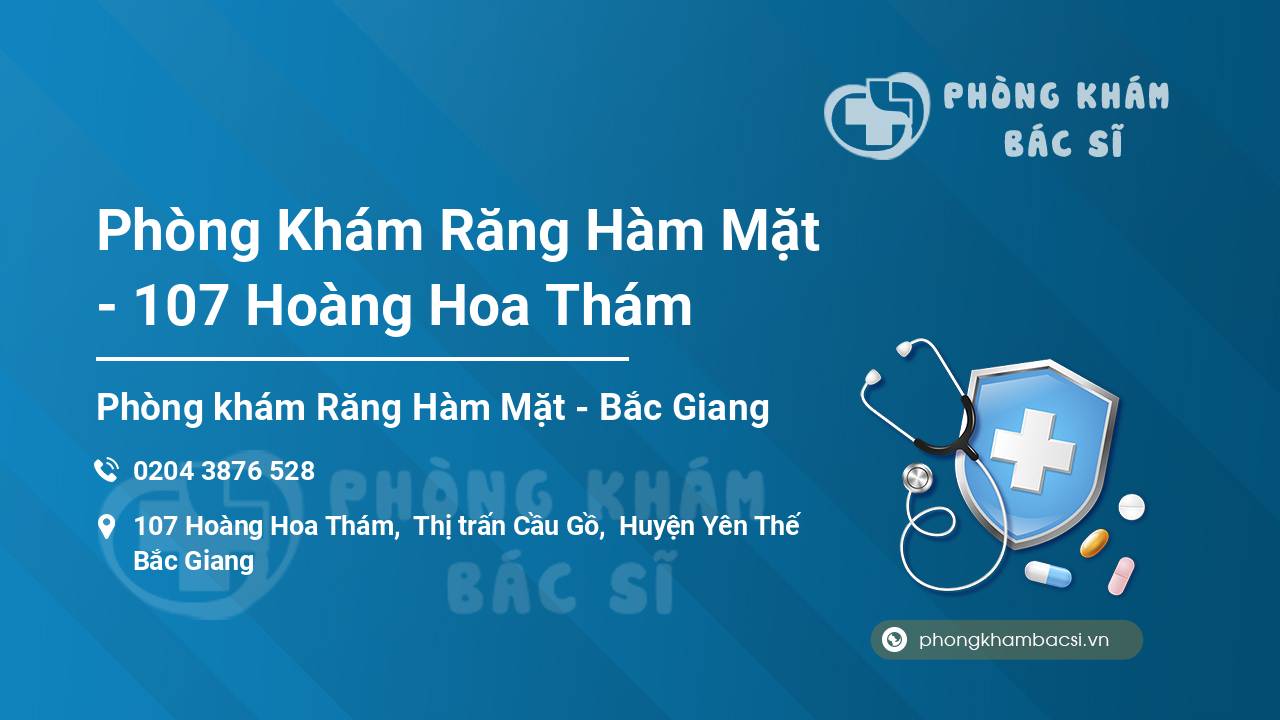 PHÒNG KHÁM
BÁC SĨ

Phòng Khám Răng Hàm Mặt - 107 Hoàng Hoa Thám

Phòng khám Răng Hàm Mặt - Bắc Giang

0204 3876 528

107 Hoàng Hoa Thám, Thị trấn Cầu Gồ, Huyện Yên Thế Bắc Giang

PHÒNG KHÁM
BÁC SĨ

phongkhambacsi.vn